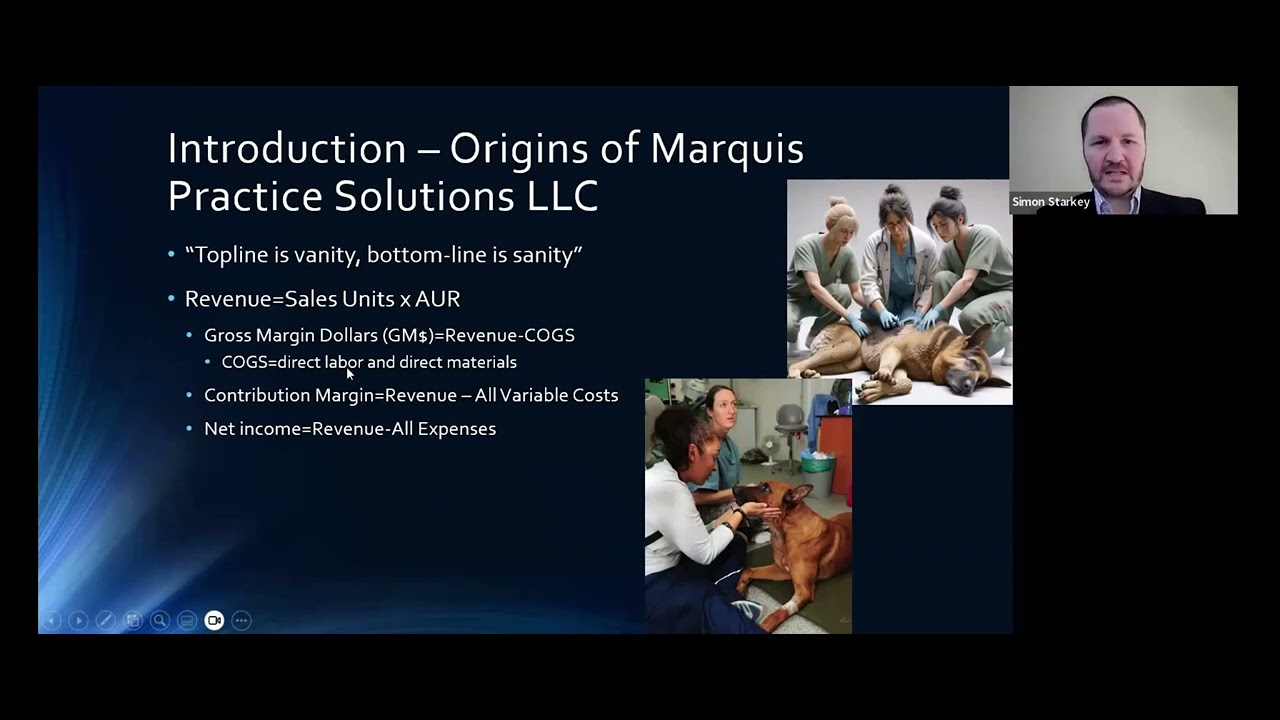 Introduction – Origins of Marquis Practice Solutions LLC

• "Topline is vanity, bottom-line is sanity"

• Revenue=Sales Units x AUR

• Gross Margin Dollars (GM$)=Revenue-COGS

• COGS=direct labor and direct materials

• Contribution Margin=Revenue – All Variable Costs

• Net income=Revenue-All Expenses

Simon Starkey